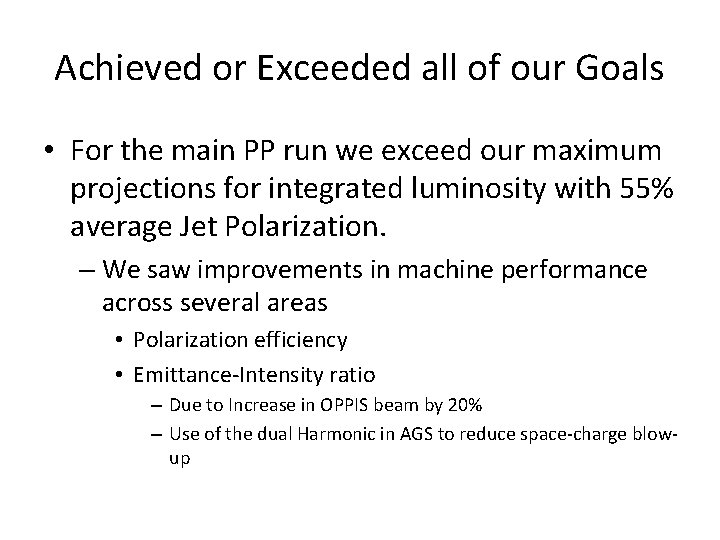 Achieved or Exceeded all of our Goals

• For the main PP run we exceed our maximum projections for integrated luminosity with 55% average Jet Polarization.

– We saw improvements in machine performance across several areas

• Polarization efficiency

• Emittance-Intensity ratio

– Due to Increase in OPPIS beam by 20%

– Use of the dual Harmonic in AGS to reduce space-charge blow-up